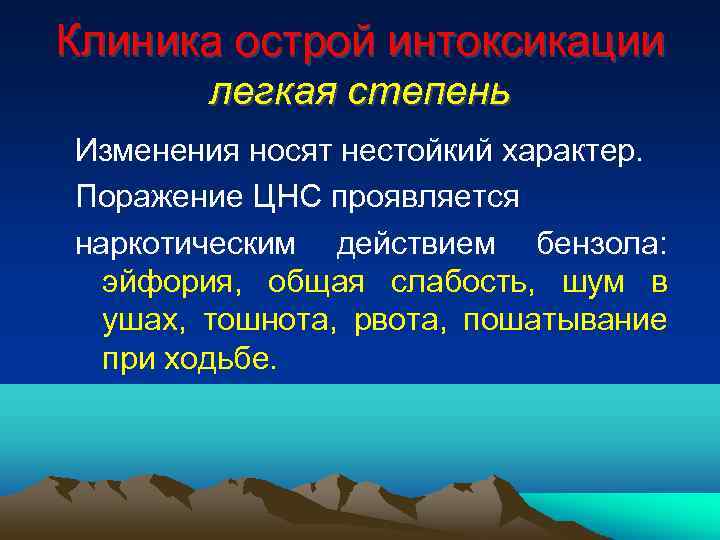 Клиника острой интоксикации
легкая степень

Изменения носят нестойкий характер.

Поражение ЦНС проявляется

наркотическим действием бензола: эйфория, общая слабость, шум в ушах, тошнота, рвота, пошатывание при ходьбе.